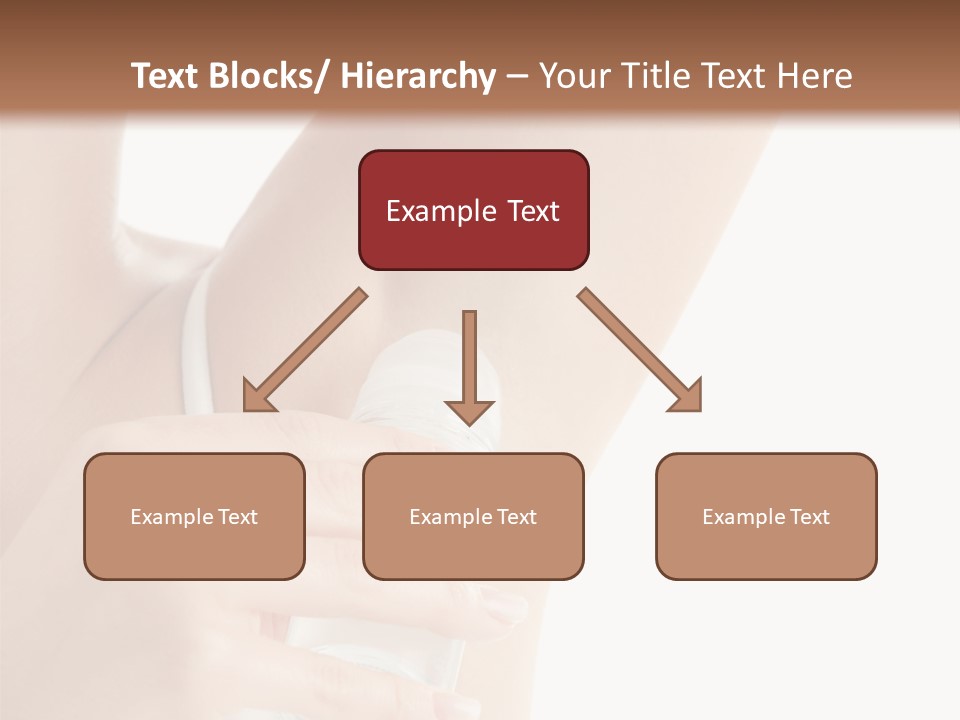 Text Blocks/ Hierarchy – Your Title Text Here

Example Text

Example Text

Example Text

Example Text